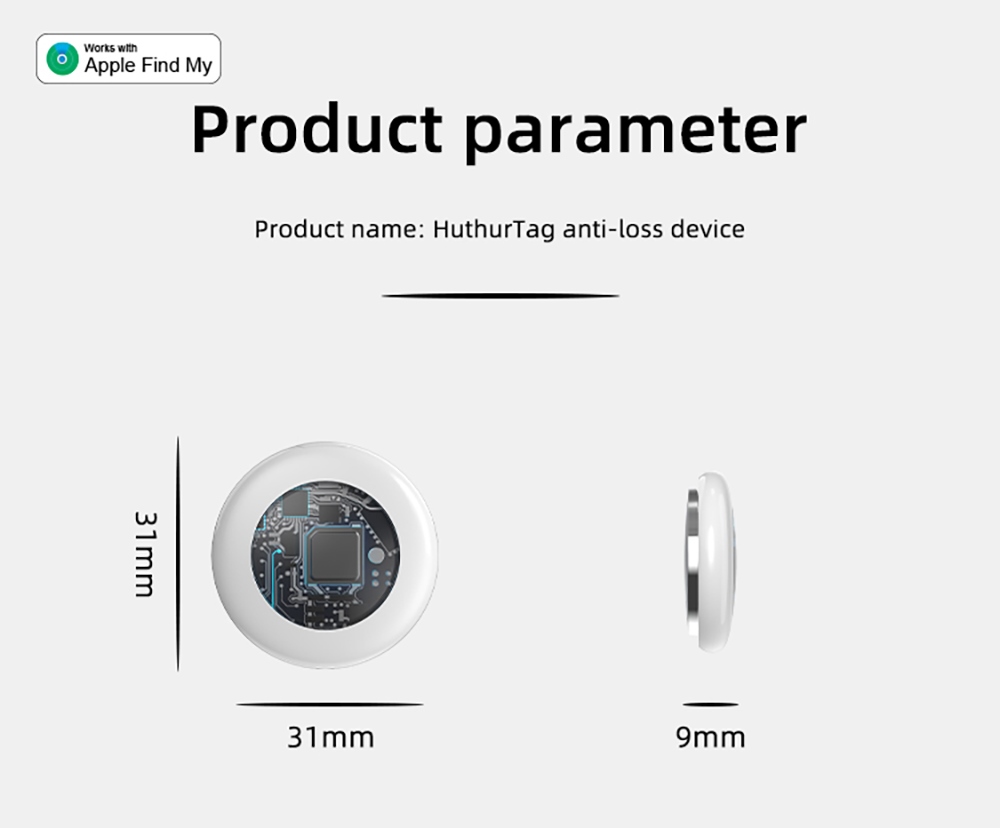 Works with
Apple Find My

Product parameter

Product name: HuthurTag anti-loss device

31mm

31mm

9mm